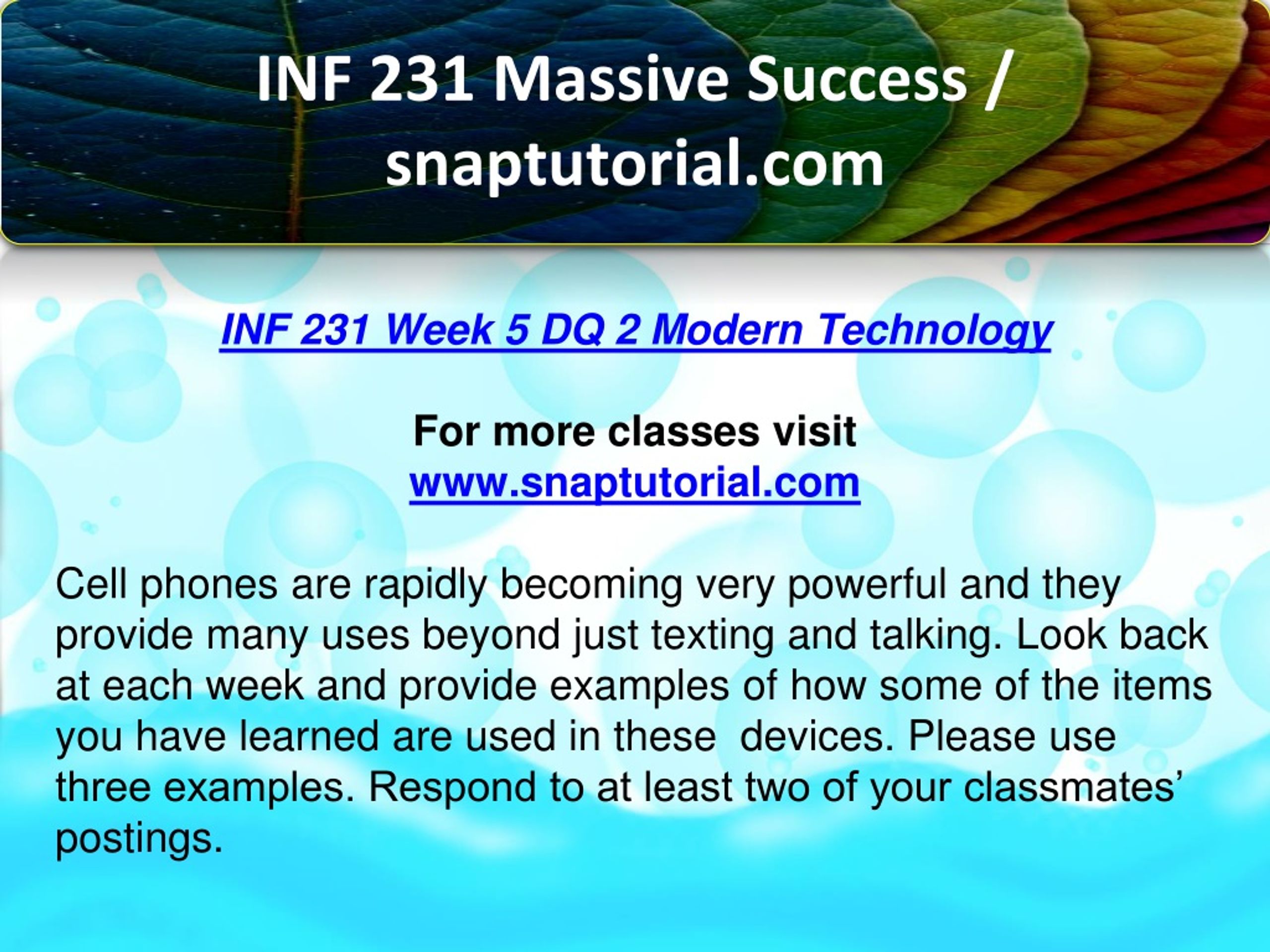 INF 231 Massive Success / snaptutorial.com

INF 231 Week 5 DQ 2 Modern Technology

For more classes visit
www.snaptutorial.com

Cell phones are rapidly becoming very powerful and they provide many uses beyond just texting and talking. Look back at each week and provide examples of how some of the items you have learned are used in these  devices. Please use three examples. Respond to at least two of your classmates' postings.